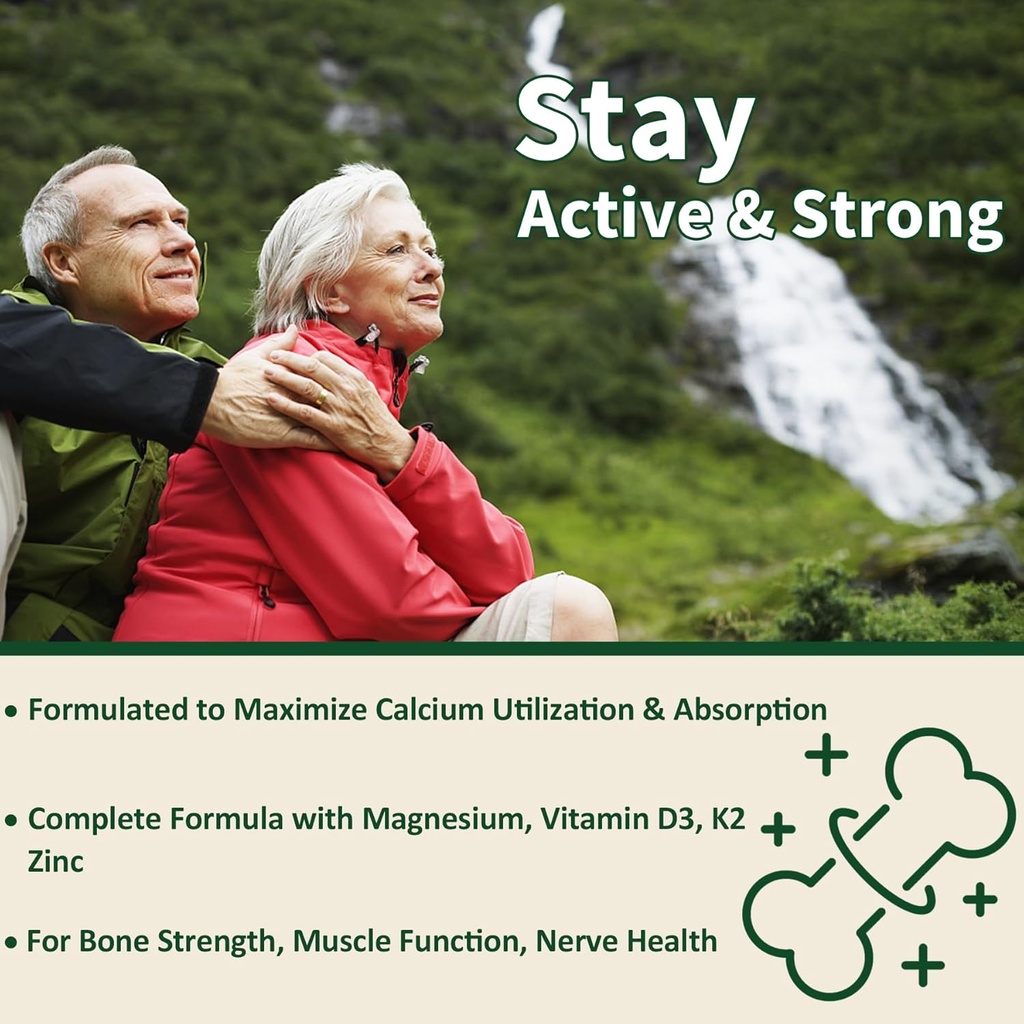 Stay
Active & Strong

• Formulated to Maximize Calcium Utilization & Absorption

• Complete Formula with Magnesium, Vitamin D3, K2 Zinc

• For Bone Strength, Muscle Function, Nerve Health